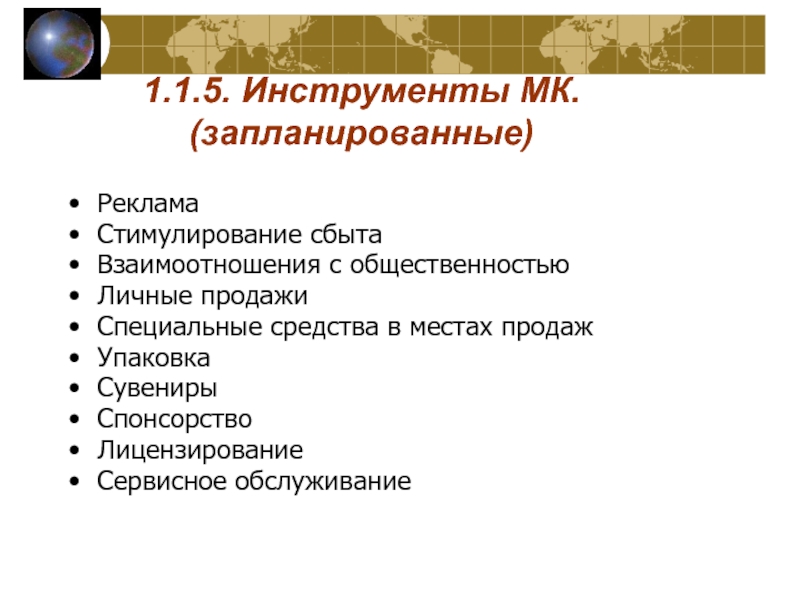 1.1.5. Инструменты МК. (запланированные)

• Реклама
• Стимулирование сбыта
• Взаимоотношения с общественностью
• Личные продажи
• Специальные средства в местах продаж
• Упаковка
• Сувениры
• Спонсорство
• Лицензирование
• Сервисное обслуживание